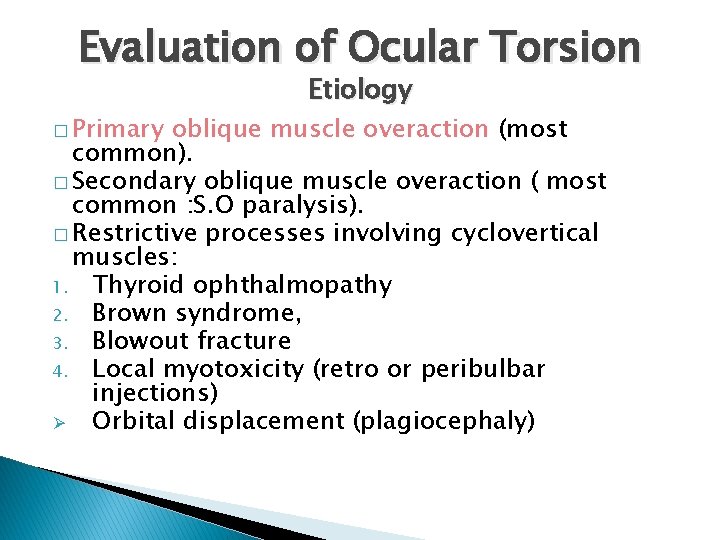 Evaluation of Ocular Torsion
Etiology

□ Primary oblique muscle overaction (most common).
□ Secondary oblique muscle overaction ( most common :S.O paralysis).
□ Restrictive processes involving cyclovertical muscles:
1. Thyroid ophthalmopathy
2. Brown syndrome,
3. Blowout fracture
4. Local myotoxicity (retro or peribulbar injections)
➢ Orbital displacement (plagiocephaly)